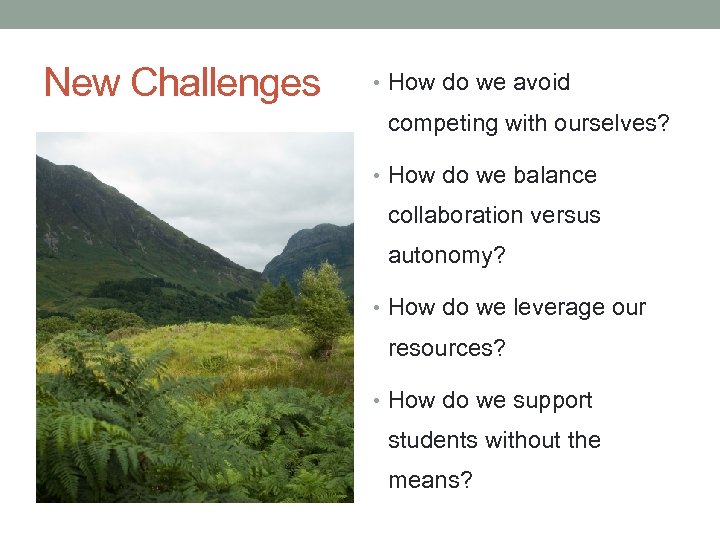 New Challenges

• How do we avoid competing with ourselves?

• How do we balance collaboration versus autonomy?

• How do we leverage our resources?

• How do we support students without the means?